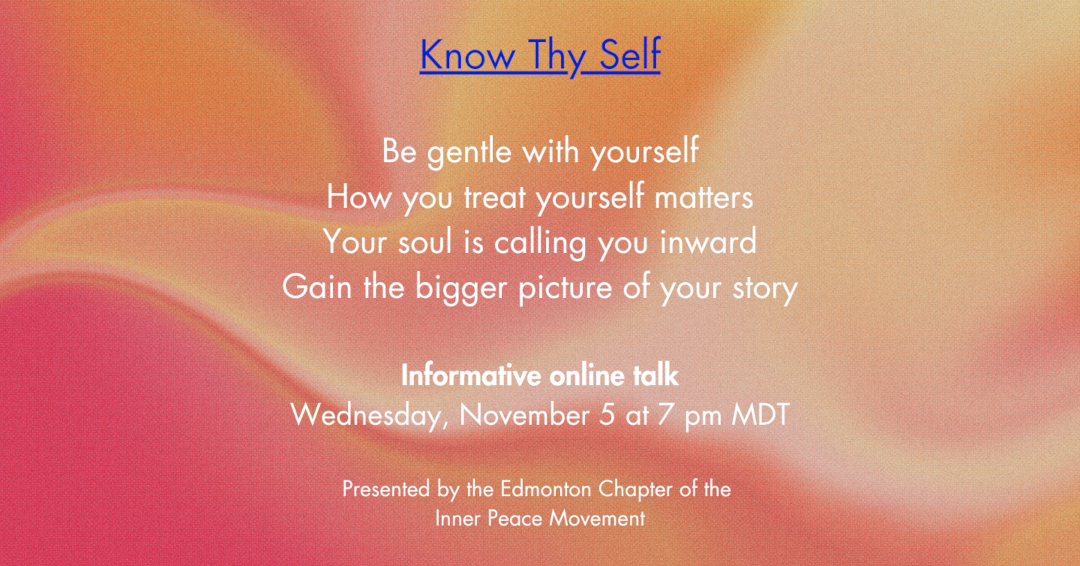 Know Thy Self

Be gentle with yourself
How you treat yourself matters
Your soul is calling you inward
Gain the bigger picture of your story

Informative online talk
Wednesday, November 5 at 7 pm MDT

Presented by the Edmonton Chapter of the Inner Peace Movement